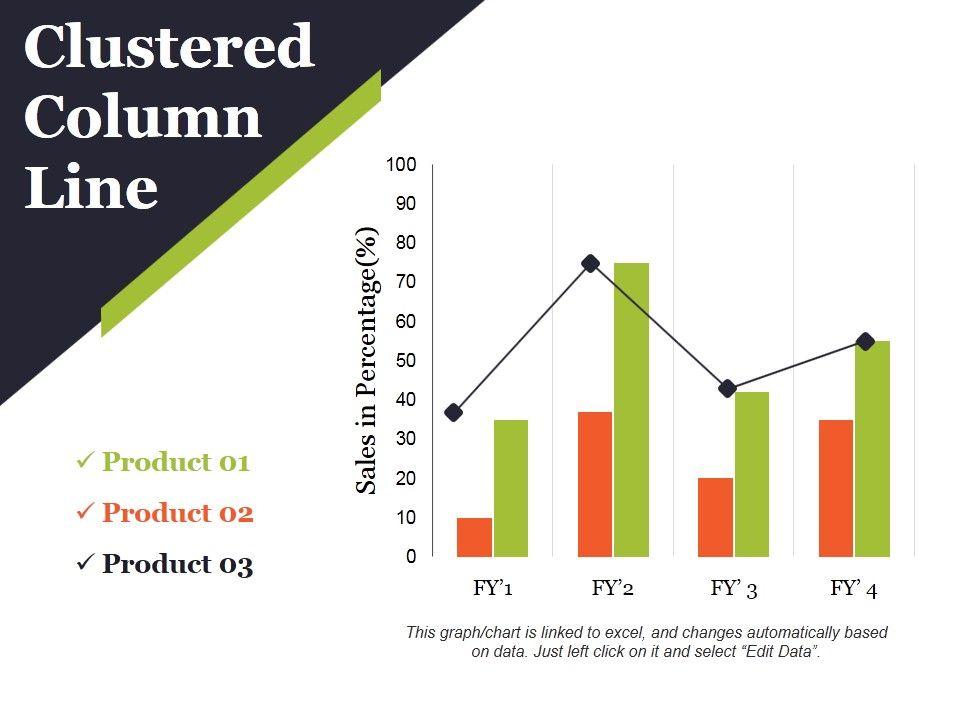 Clustered Column Line

✓ Product 01
✓ Product 02
✓ Product 03

Sales in Percentage(%)

100
90
80
70
60
50
40
30
20
10
0

FY'1
FY'2
FY' 3
FY' 4

This graph/chart is linked to excel, and changes automatically based on data. Just left click on it and select "Edit Data".